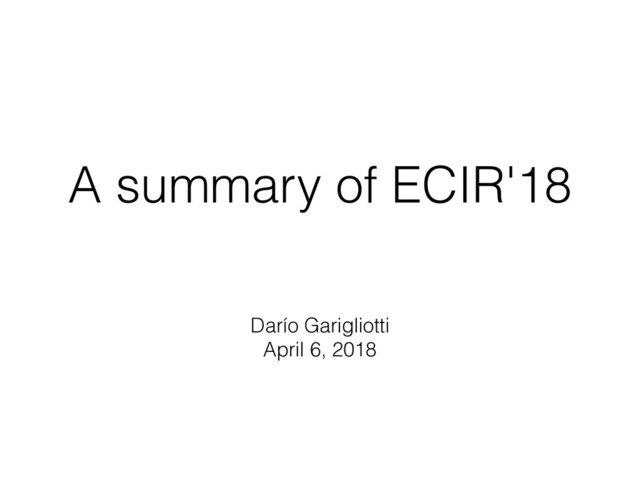 A summary of ECIR'18

Darío Garigliotti
April 6, 2018